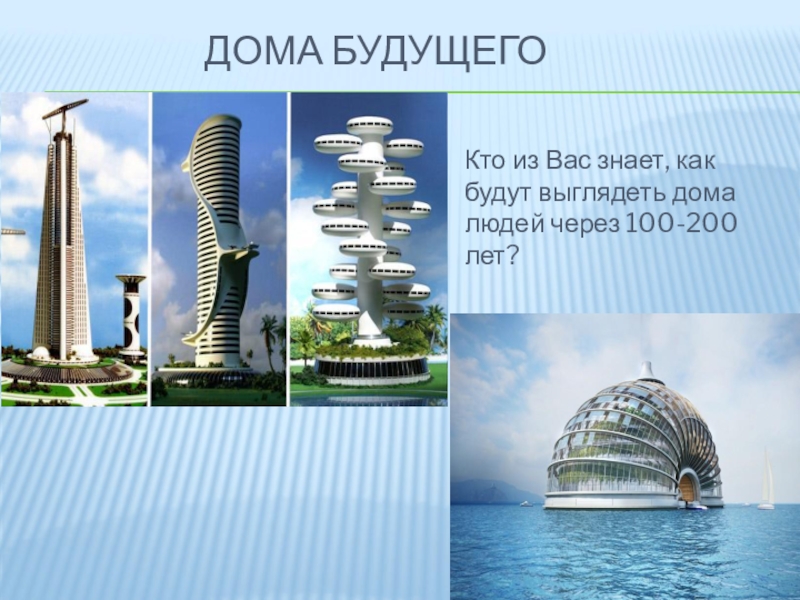 ДОМА БУДУЩЕГО

Кто из Вас знает, как будут выглядеть дома людей через 100-200 лет?